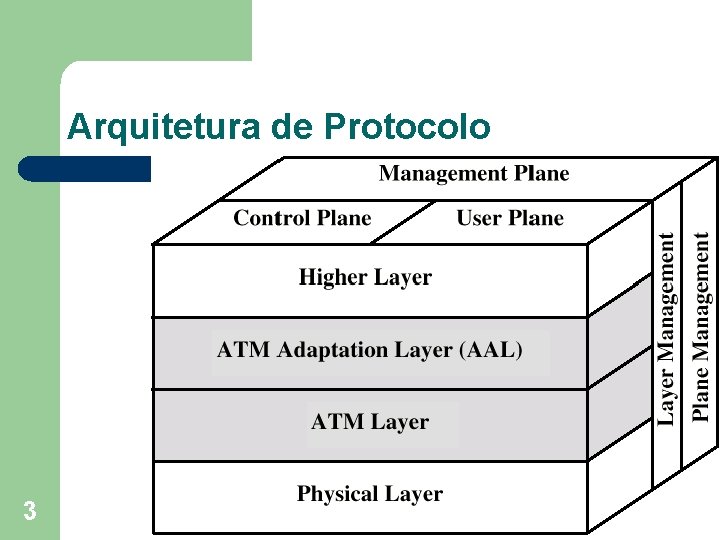 Arquitetura de Protocolo

Management Plane

Control Plane

User Plane

Higher Layer

ATM Adaptation Layer (AAL)

ATM Layer

Physical Layer

Layer Management

Plane Management

3